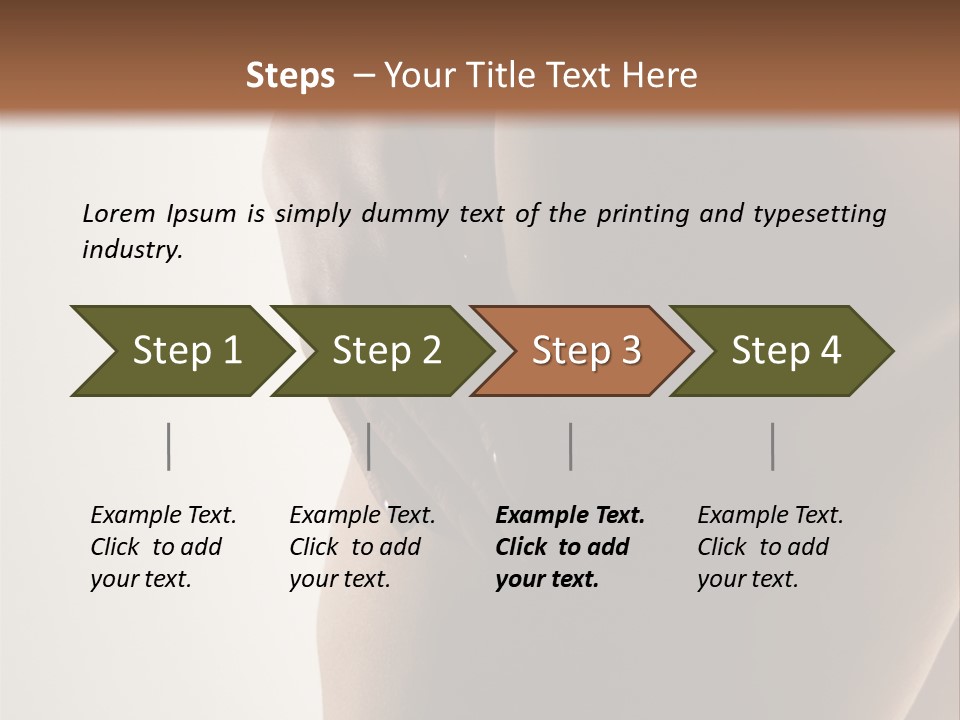 Steps – Your Title Text Here

Lorem Ipsum is simply dummy text of the printing and typesetting industry.

Step 1

Step 2

Step 3

Step 4

Example Text. Click to add your text.

Example Text. Click to add your text.

Example Text. Click to add your text.

Example Text. Click to add your text.